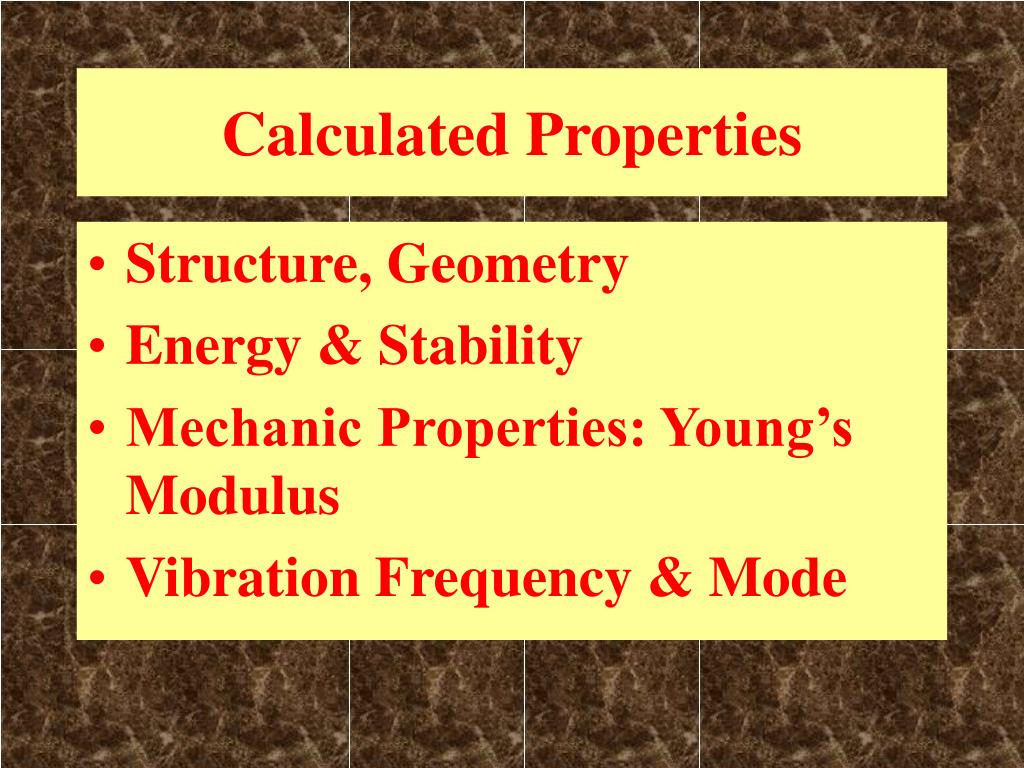 Calculated Properties

• Structure, Geometry
• Energy & Stability
• Mechanic Properties: Young’s Modulus
• Vibration Frequency & Mode